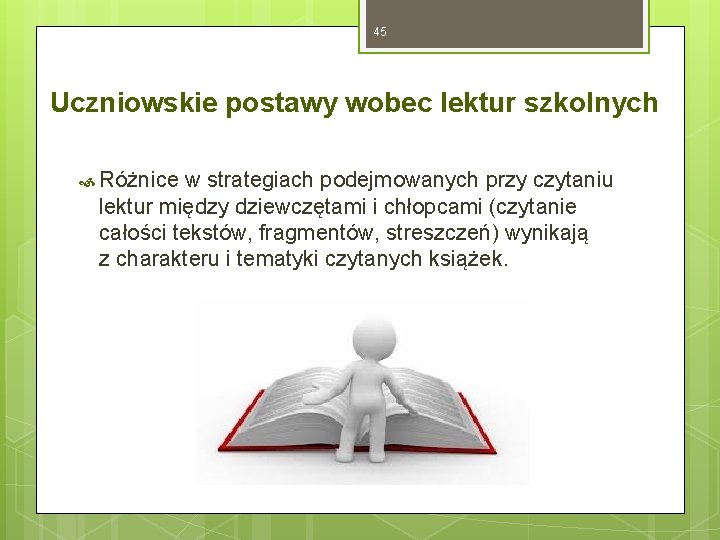 45

Uczniowskie postawy wobec lektur szkolnych

Różnice w strategiach podejmowanych przy czytaniu lektur między dziewczętami i chłopcami (czytanie całości tekstów, fragmentów, streszczeń) wynikają z charakteru i tematyki czytanych książek.